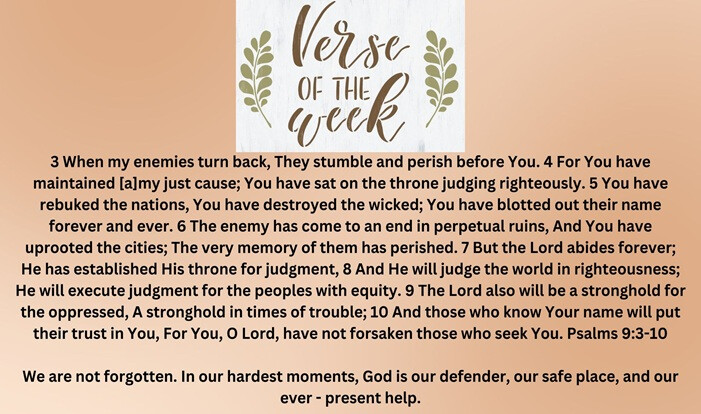 Verse OF THE week

3 When my enemies turn back, They stumble and perish before You. 4 For You have maintained [a]my just cause; You have sat on the throne judging righteously. 5 You have rebuked the nations, You have destroyed the wicked; You have blotted out their name forever and ever. 6 The enemy has come to an end in perpetual ruins, And You have uprooted the cities; The very memory of them has perished. 7 But the Lord abides forever; He has established His throne for judgment, 8 And He will judge the world in righteousness; He will execute judgment for the peoples with equity. 9 The Lord also will be a stronghold for the oppressed, A stronghold in times of trouble; 10 And those who know Your name will put their trust in You, For You, O Lord, have not forsaken those who seek You. Psalms 9:3-10

We are not forgotten. In our hardest moments, God is our defender, our safe place, and our ever - present help.